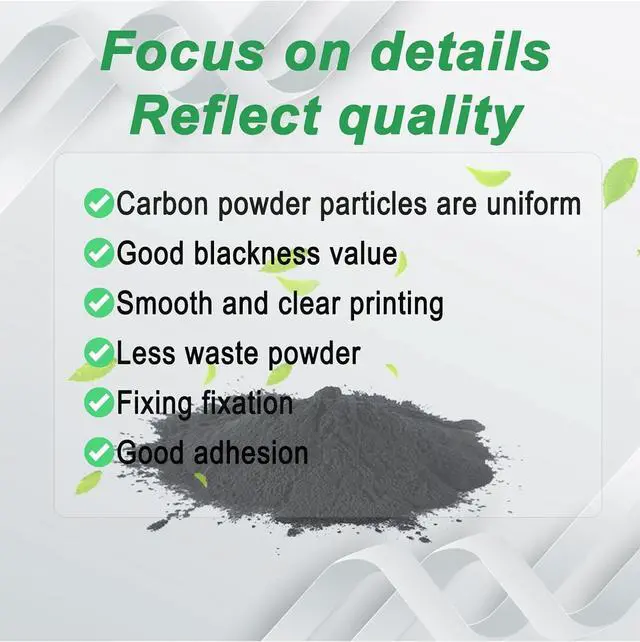 Focus on details
Reflect quality

Carbon powder particles are uniform
Good blackness value
Smooth and clear printing
Less waste powder
Fixing fixation
Good adhesion